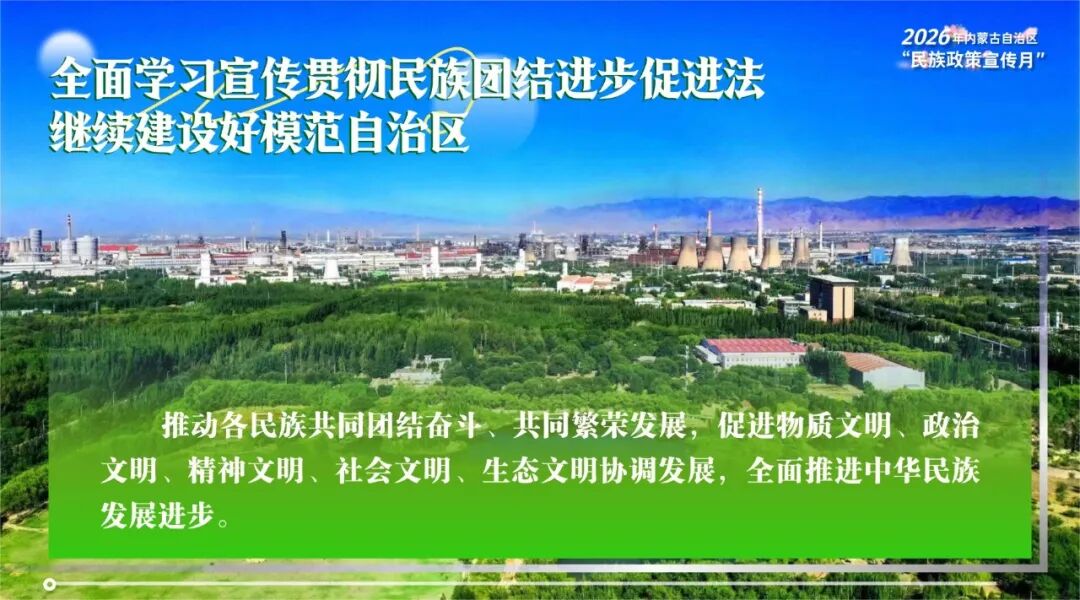 2026年内蒙古自治区
“民族政策宣传月”

全面学习宣传贯彻民族团结进步促进法
继续建设好模范自治区

推动各民族共同团结奋斗、共同繁荣发展，促进物质文明、政治文明、精神文明、社会文明、生态文明协调发展，全面推进中华民族发展进步。